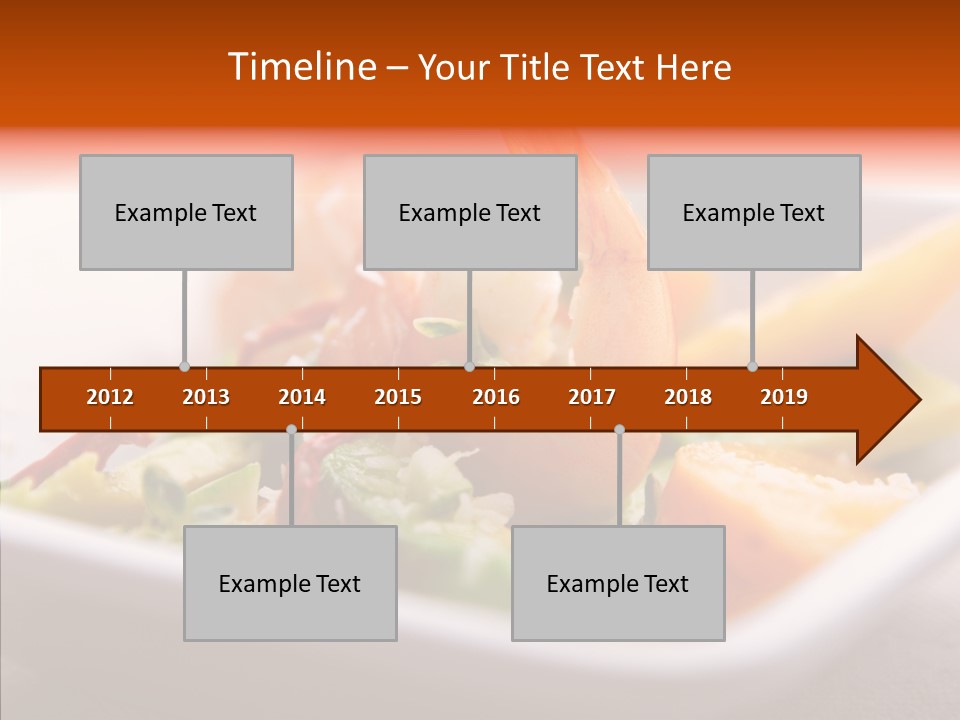 Timeline – Your Title Text Here

Example Text

Example Text

Example Text

2012 2013 2014 2015 2016 2017 2018 2019

Example Text

Example Text